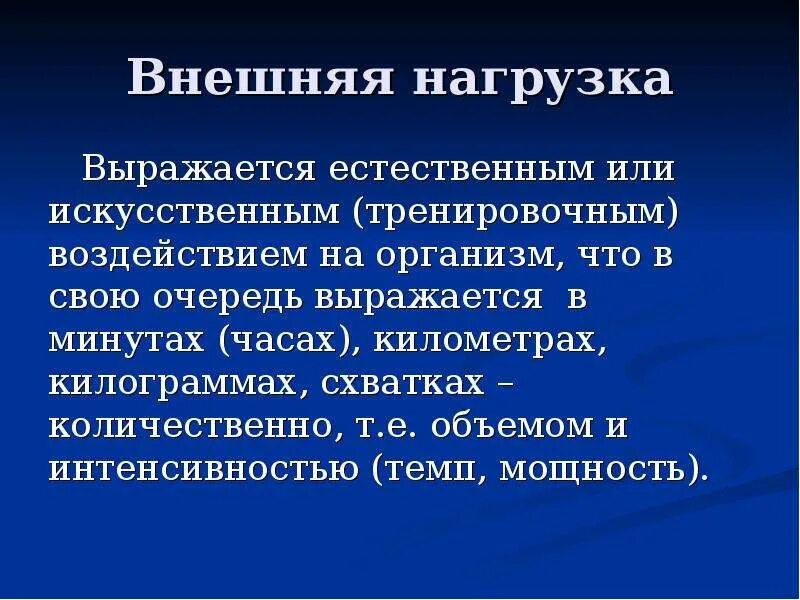 Внешняя нагрузка

Выражается естественным или искусственным (тренировочным) воздействием на организм, что в свою очередь выражается в минутах (часах), километрах, килограммах, схватках – количественно, т.е. объемом и интенсивностью (темп, мощность).